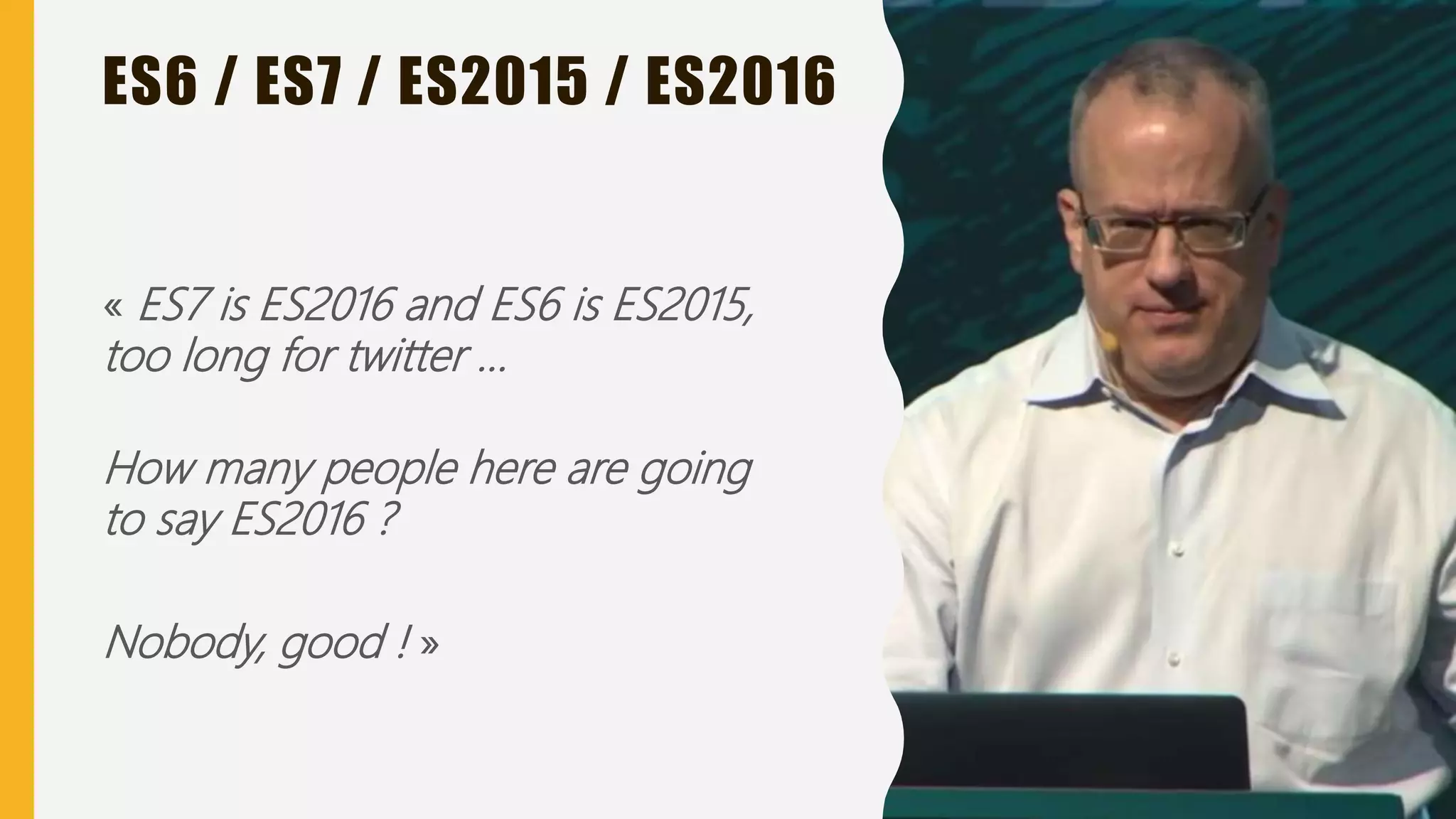 ES6 / ES7 / ES2015 / ES2016

« ES7 is ES2016 and ES6 is ES2015, too long for twitter …

How many people here are going to say ES2016 ?

Nobody, good ! »